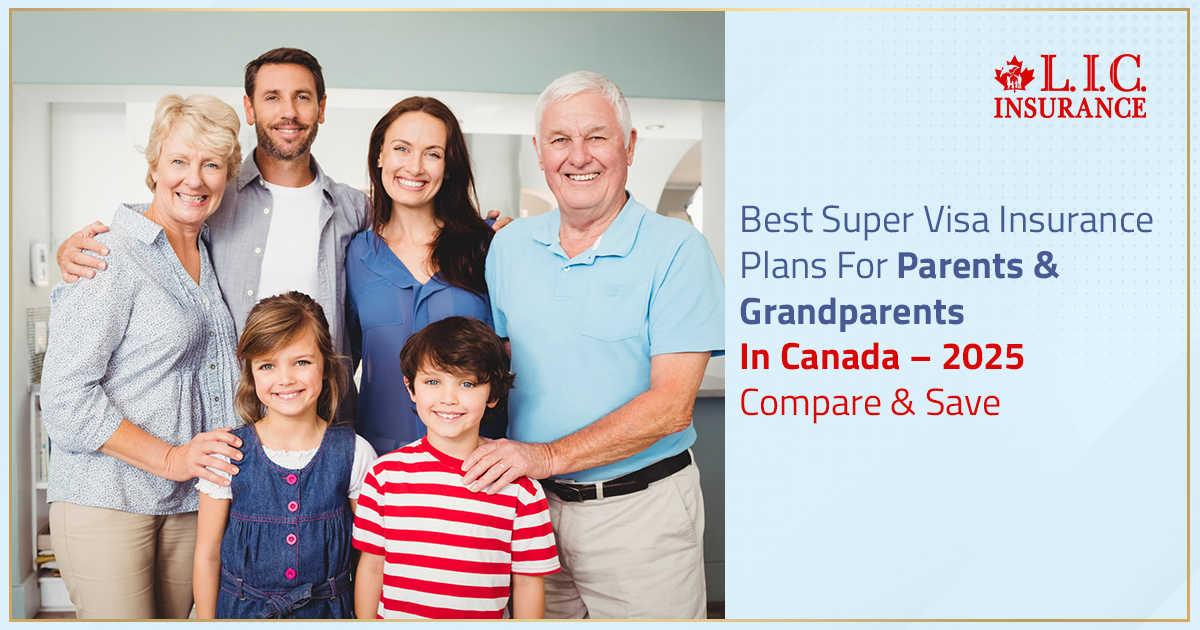 L.I.C. INSURANCE

Best Super Visa Insurance Plans For Parents & Grandparents In Canada – 2025 Compare & Save